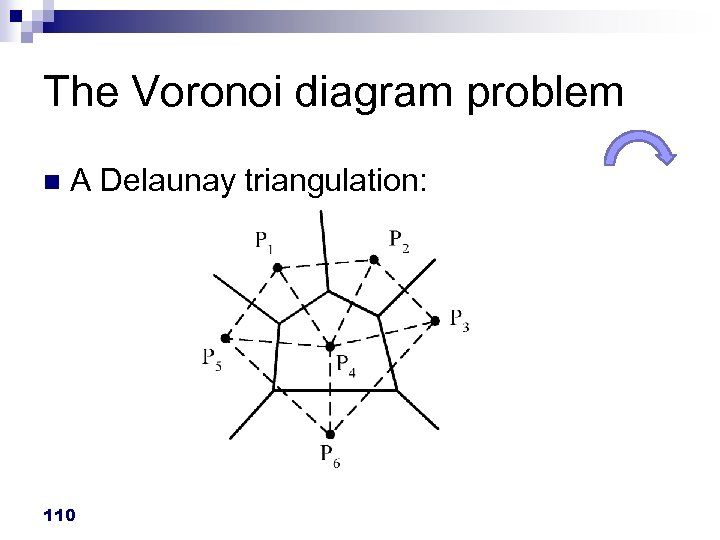 The Voronoi diagram problem

■ A Delaunay triangulation:

$P_1$

$P_2$

$P_3$

$P_5$

$P_4$

$P_6$

110